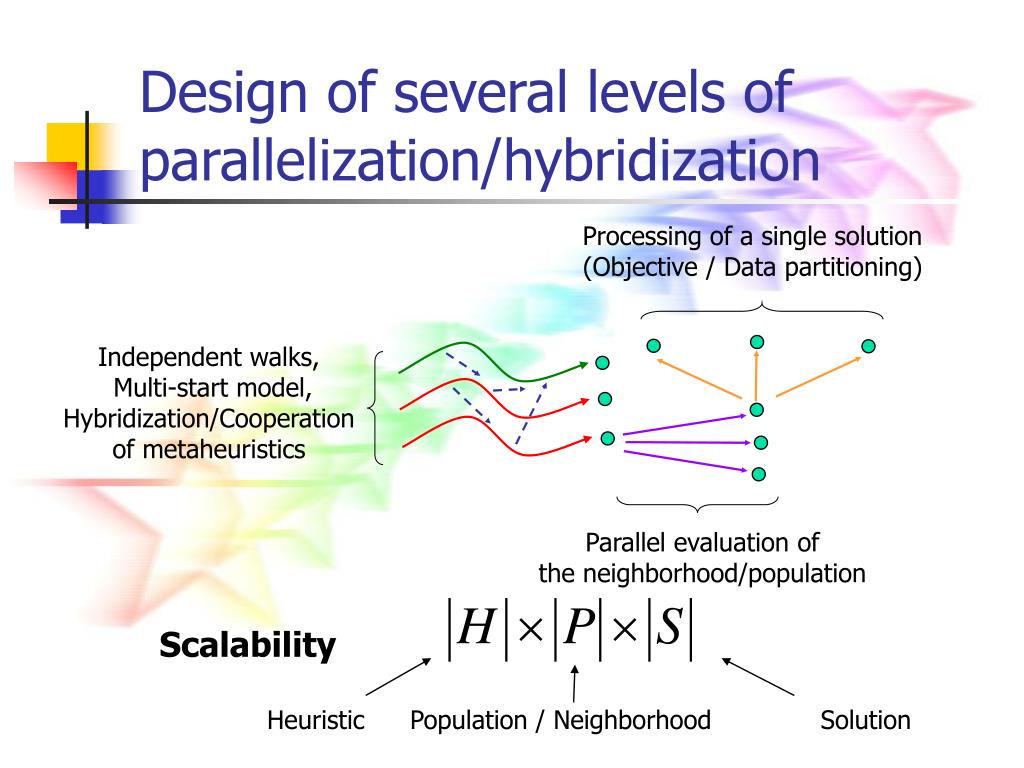 Design of several levels of parallelization/hybridization

Processing of a single solution
(Objective / Data partitioning)

Independent walks,
Multi-start model,
Hybridization/Cooperation
of metaheuristics

Parallel evaluation of
the neighborhood/population

Scalability

$|H| \times |P| \times |S|$

Heuristic

Population / Neighborhood

Solution